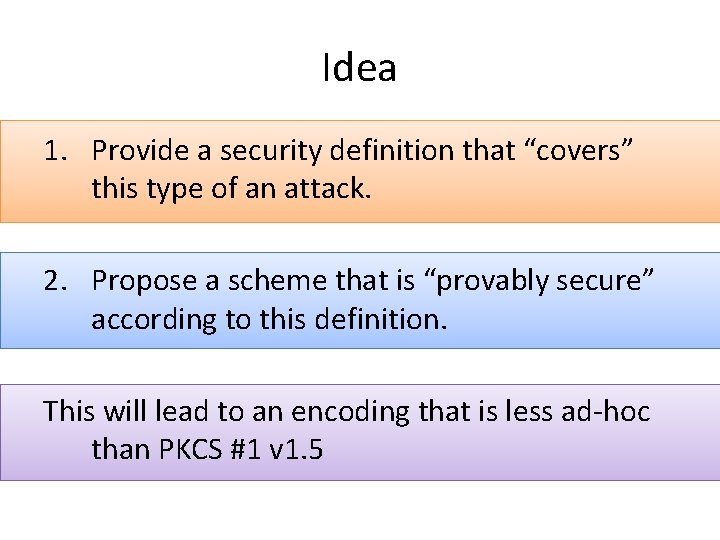 Idea

1. Provide a security definition that “covers” this type of an attack.

2. Propose a scheme that is “provably secure” according to this definition.

This will lead to an encoding that is less ad-hoc than PKCS #1 v1.5